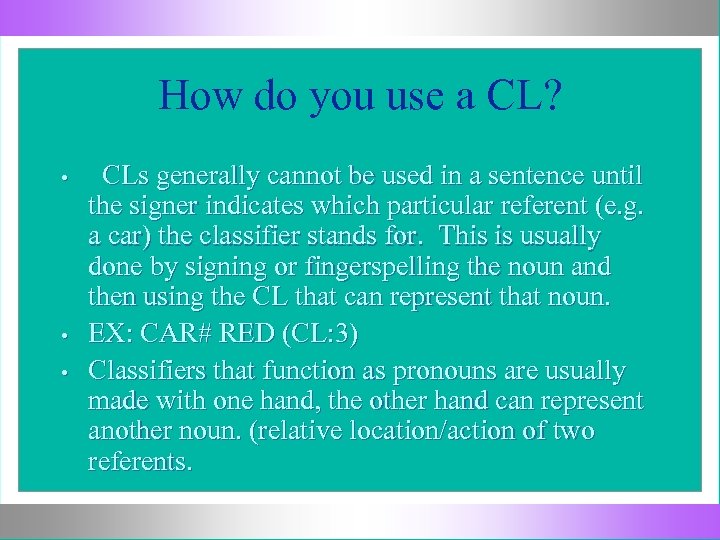 How do you use a CL?

• CLs generally cannot be used in a sentence until the signer indicates which particular referent (e.g. a car) the classifier stands for. This is usually done by signing or fingerspelling the noun and then using the CL that can represent that noun.

• EX: CAR# RED (CL:3)

• Classifiers that function as pronouns are usually made with one hand, the other hand can represent another noun. (relative location/action of two referents.